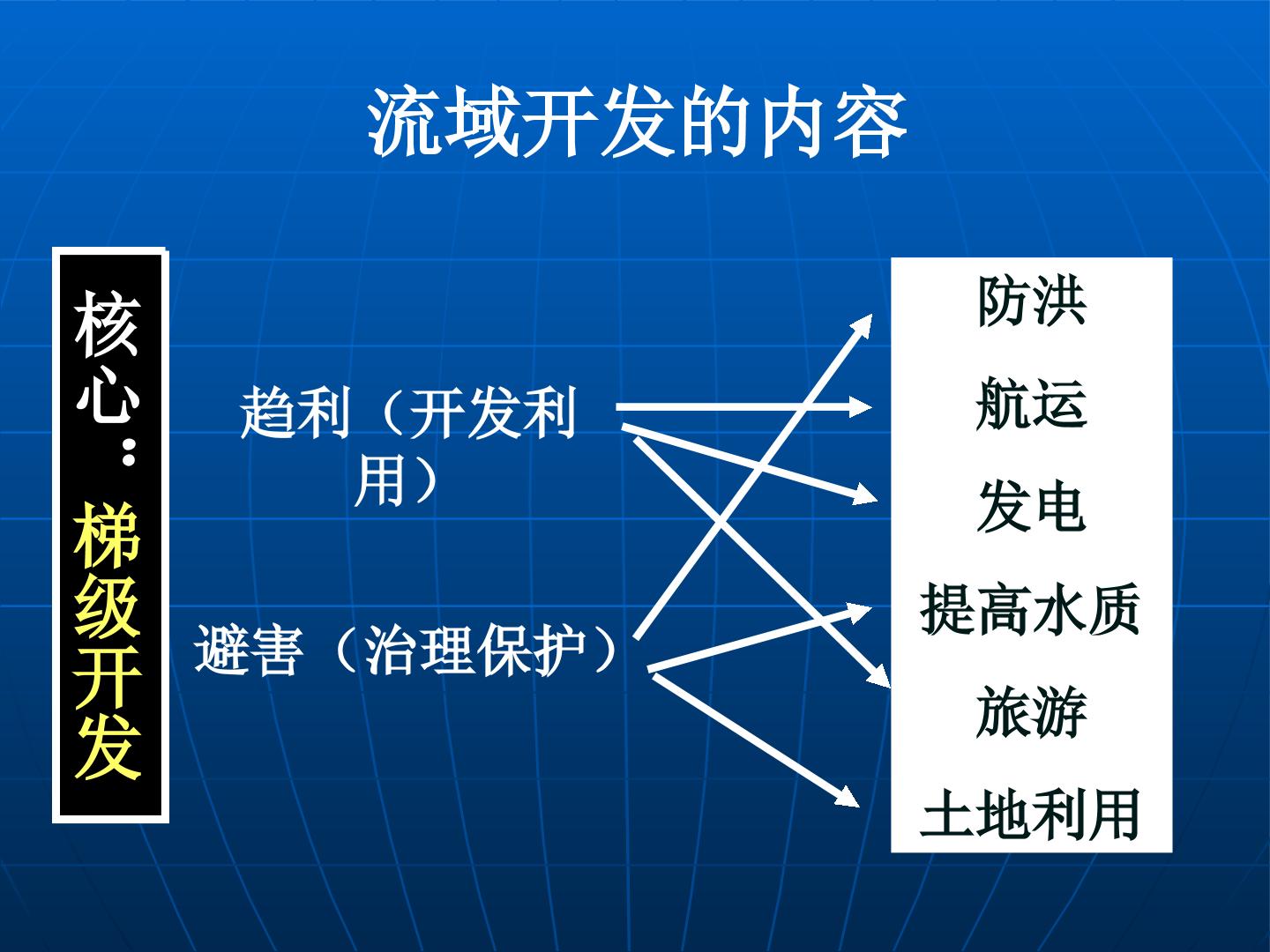 流域开发的内容

核心：梯级开发

趋利（开发利用）

避害（治理保护）

防洪
航运
发电
提高水质
旅游
土地利用